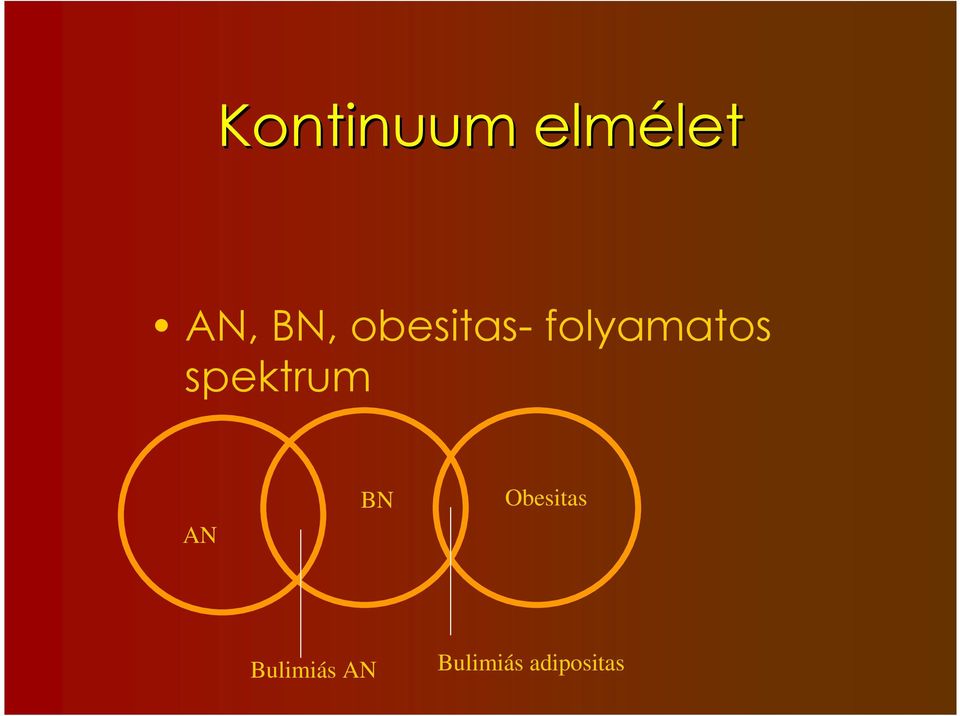 Kontinuum elmélet

• AN, BN, obesitas- folyamatos spektrum

AN

BN

Obesitas

Bulimiás AN

Bulimiás adipositas